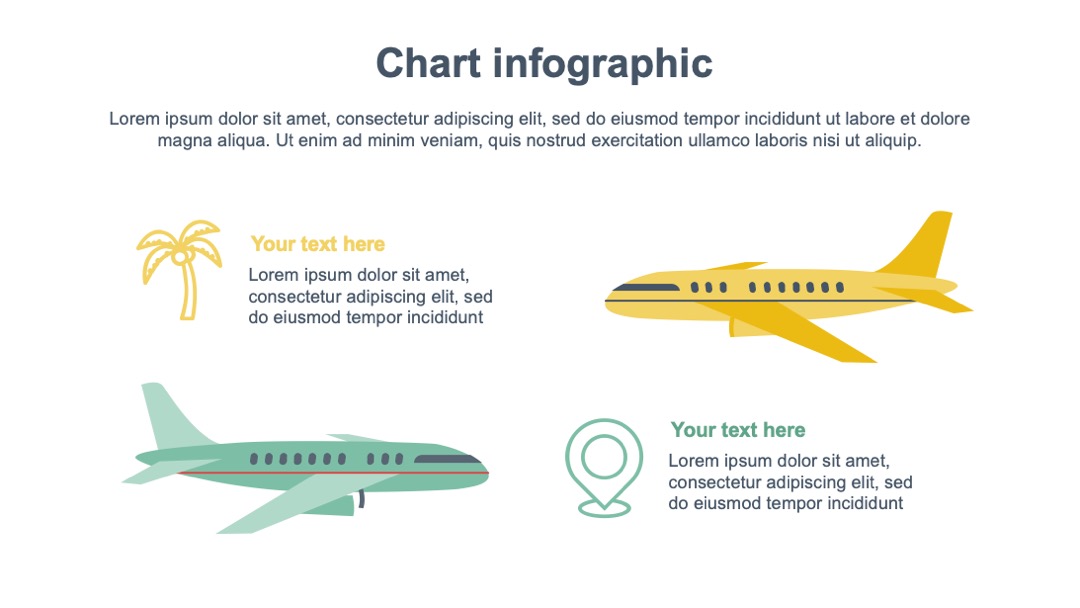 Chart infographic

Lorem ipsum dolor sit amet, consectetur adipiscing elit, sed do eiusmod tempor incididunt ut labore et dolore magna aliqua. Ut enim ad minim veniam, quis nostrud exercitation ullamco laboris nisi ut aliquip.

Your text here

Lorem ipsum dolor sit amet, consectetur adipiscing elit, sed do eiusmod tempor incididunt

Your text here

Lorem ipsum dolor sit amet, consectetur adipiscing elit, sed do eiusmod tempor incididunt